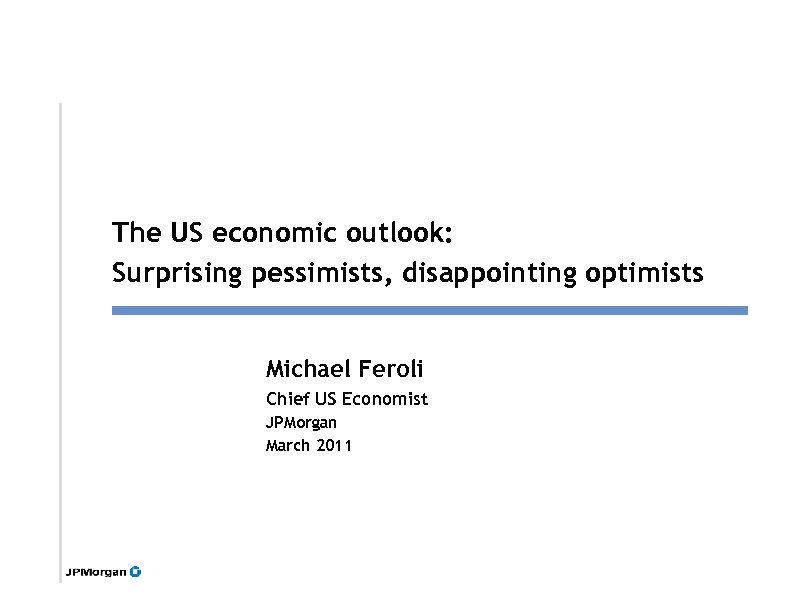 The US economic outlook:
Surprising pessimists, disappointing optimists

Michael Feroli
Chief US Economist
JPMorgan
March 2011

JPMorgan